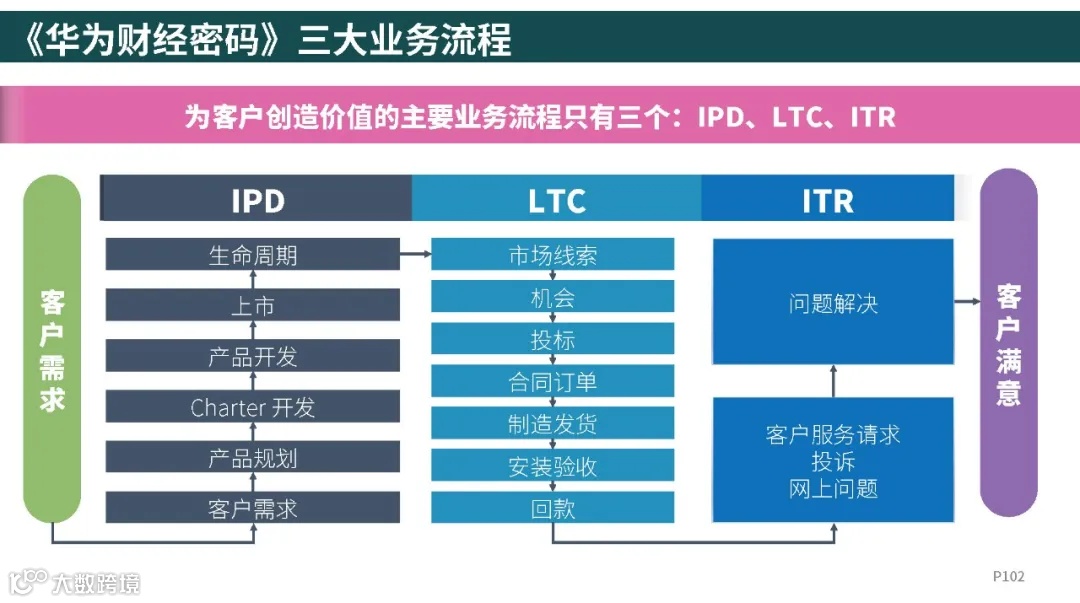 《华为财经密码》三大业务流程

为客户创造价值的主要业务流程只有三个：IPD、LTC、ITR

客户需求

IPD

生命周期

上市

产品开发

Charter 开发

产品规划

客户需求

LTC

市场线索

机会

投标

合同订单

制造发货

安装验收

回款

ITR

问题解决

客户服务请求
投诉
网上问题

客户满意

大数跨境

P102